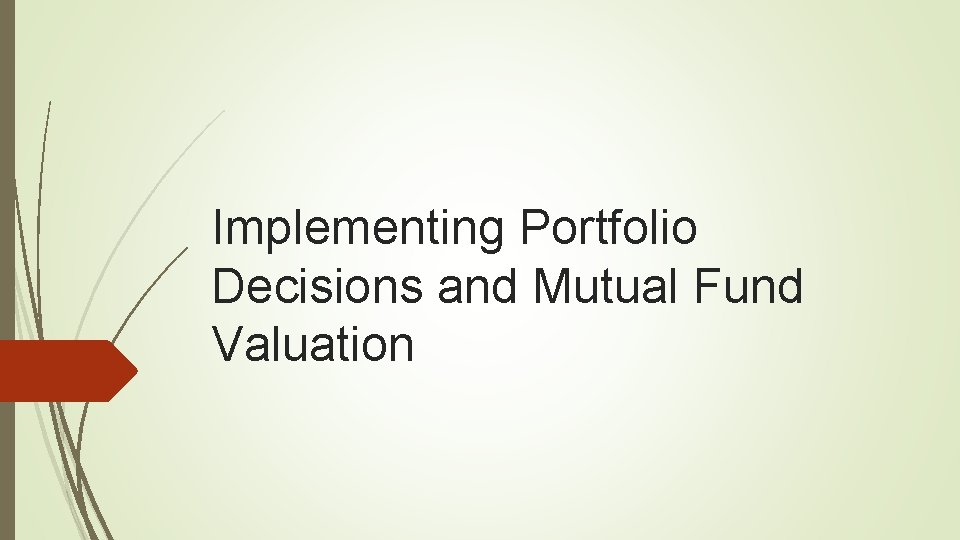 Implementing Portfolio Decisions and Mutual Fund Valuation